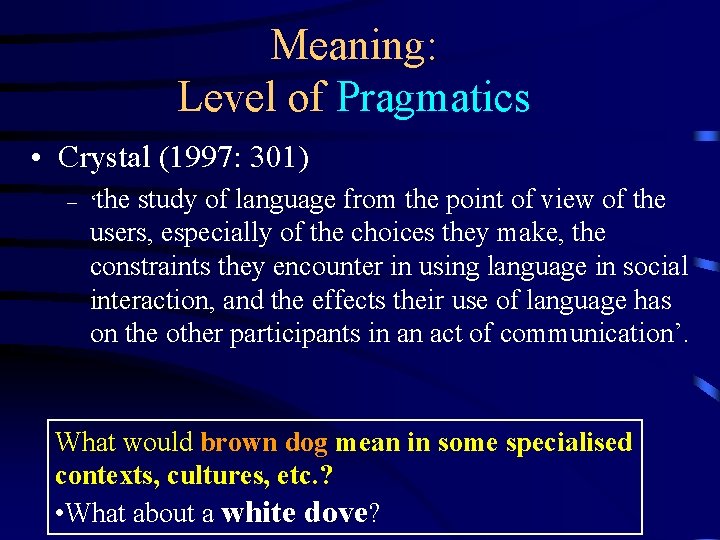 Meaning:
Level of Pragmatics

• Crystal (1997: 301)

– ‘the study of language from the point of view of the users, especially of the choices they make, the constraints they encounter in using language in social interaction, and the effects their use of language has on the other participants in an act of communication’.

What would brown dog mean in some specialised contexts, cultures, etc.?
•What about a white dove?